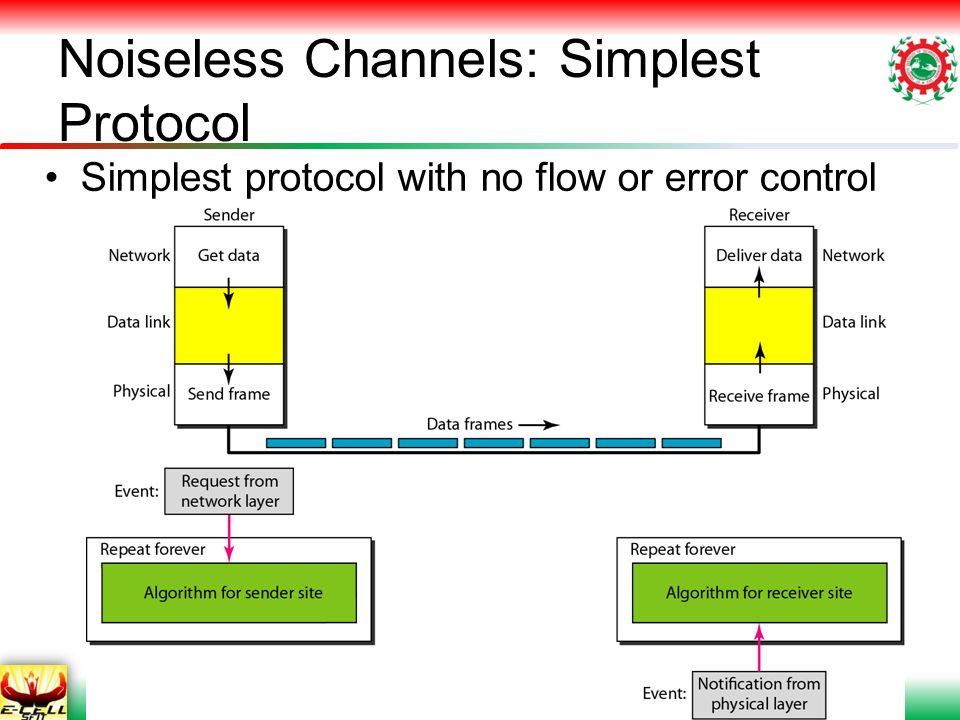 Noiseless Channels: Simplest Protocol

• Simplest protocol with no flow or error control

Sender

Network Get data

Data link

Physical Send frame

Receiver

Deliver data Network

Data link

Receive frame Physical

Data frames

Event: Request from network layer

Repeat forever

Algorithm for sender site

Repeat forever

Algorithm for receiver site

Event: Notification from physical layer

E-CELL
SFIT